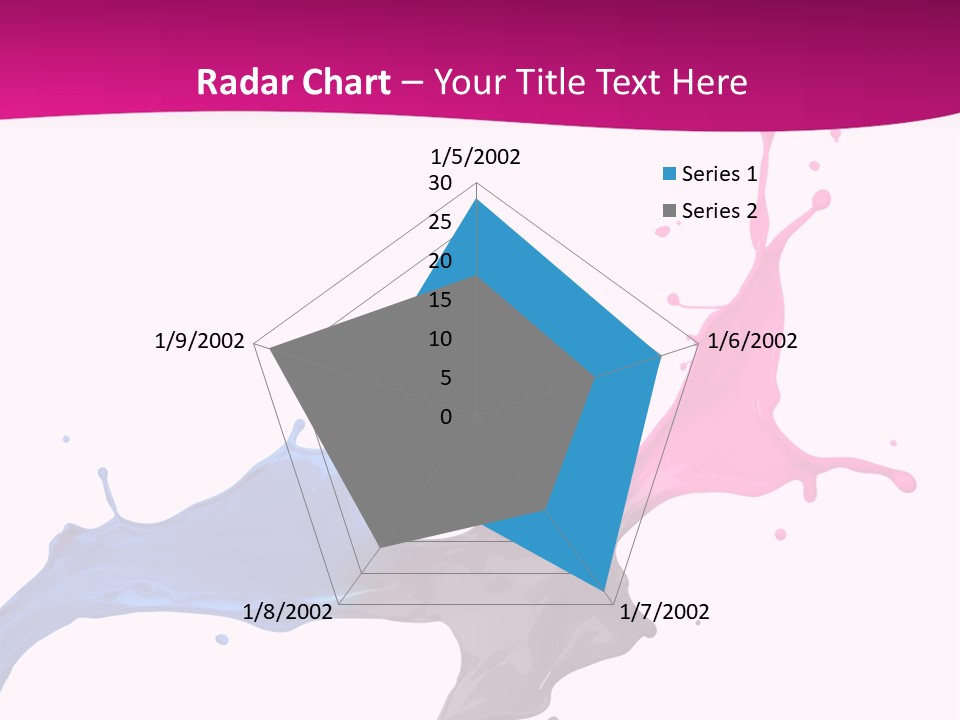 Radar Chart – Your Title Text Here

1/5/2002
30
25
20
15
10
5
0
1/6/2002
1/7/2002
1/8/2002
1/9/2002

Series 1
Series 2